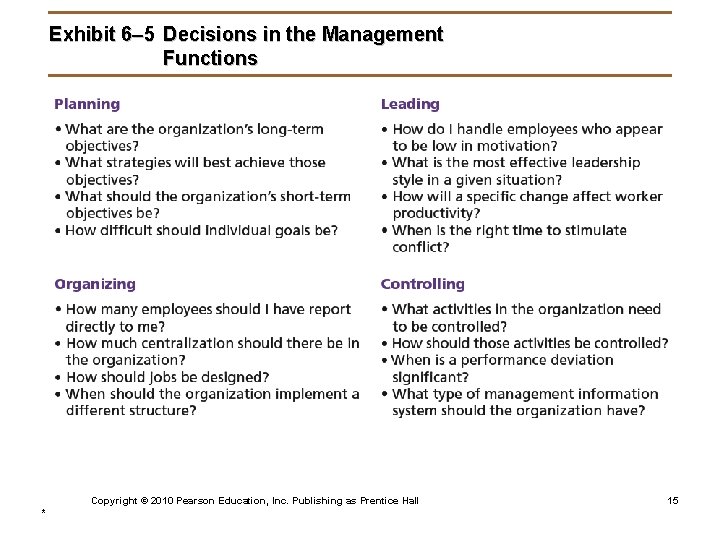 Exhibit 6–5 Decisions in the Management Functions

Planning

• What are the organization's long-term objectives?
• What strategies will best achieve those objectives?
• What should the organization's short-term objectives be?
• How difficult should individual goals be?

Organizing

• How many employees should I have report directly to me?
• How much centralization should there be in the organization?
• How should jobs be designed?
• When should the organization implement a different structure?

Leading

• How do I handle employees who appear to be low in motivation?
• What is the most effective leadership style in a given situation?
• How will a specific change affect worker productivity?
• When is the right time to stimulate conflict?

Controlling

• What activities in the organization need to be controlled?
• How should those activities be controlled?
• When is a performance deviation significant?
• What type of management information system should the organization have?

Copyright © 2010 Pearson Education, Inc. Publishing as Prentice Hall

15

*